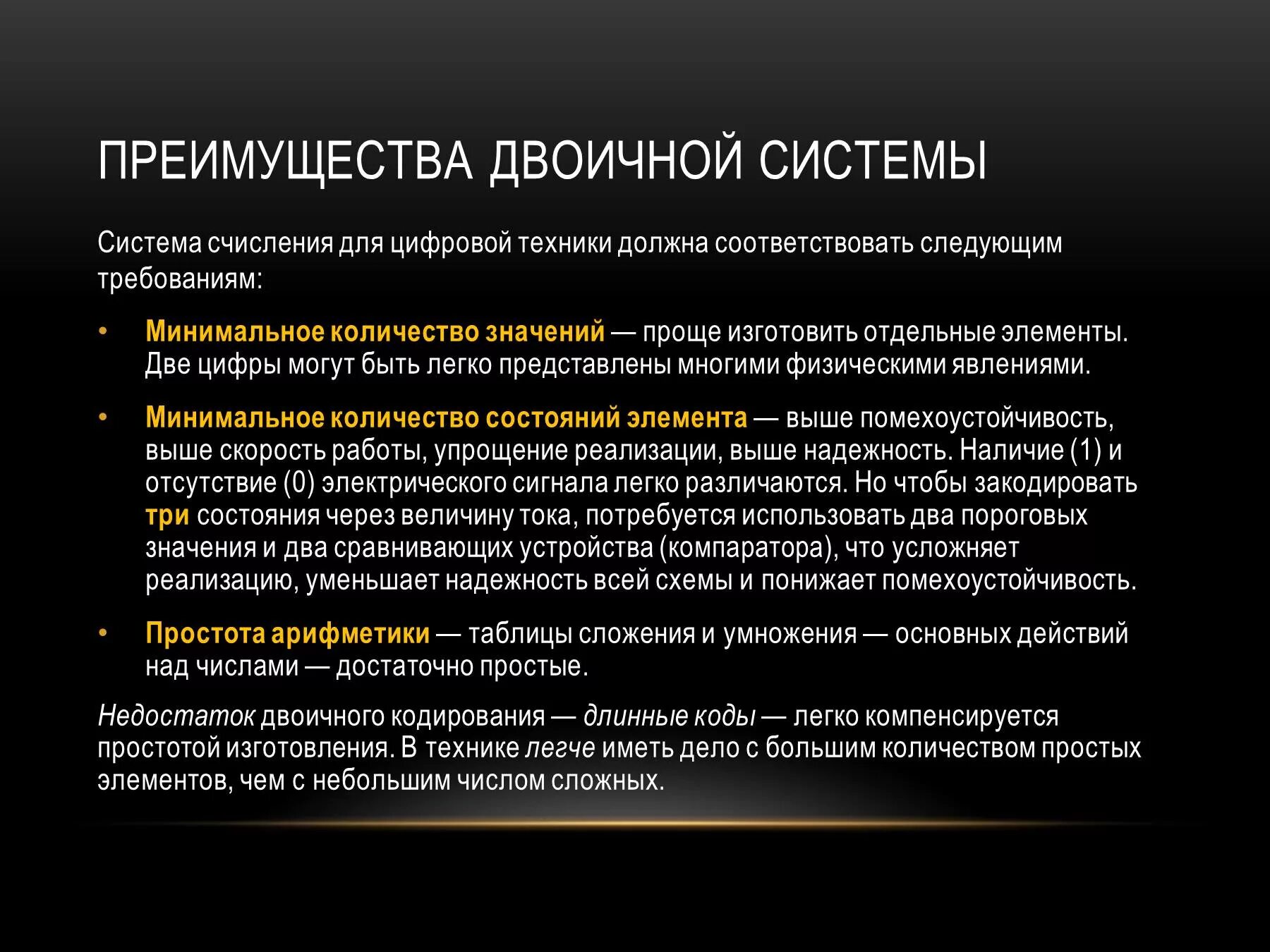 ПРЕИМУЩЕСТВА ДВОИЧНОЙ СИСТЕМЫ

Система счисления для цифровой техники должна соответствовать следующим требованиям:

• Минимальное количество значений — проще изготовить отдельные элементы. Две цифры могут быть легко представлены многими физическими явлениями.

• Минимальное количество состояний элемента — выше помехоустойчивость, выше скорость работы, упрощение реализации, выше надежность. Наличие (1) и отсутствие (0) электрического сигнала легко различаются. Но чтобы закодировать три состояния через величину тока, потребуется использовать два пороговых значения и два сравнивающих устройства (компаратора), что усложняет реализацию, уменьшает надежность всей схемы и понижает помехоустойчивость.

• Простота арифметики — таблицы сложения и умножения — основных действий над числами — достаточно простые.

Недостаток двоичного кодирования — длинные коды — легко компенсируется простотой изготовления. В технике легче иметь дело с большим количеством простых элементов, чем с небольшим числом сложных.